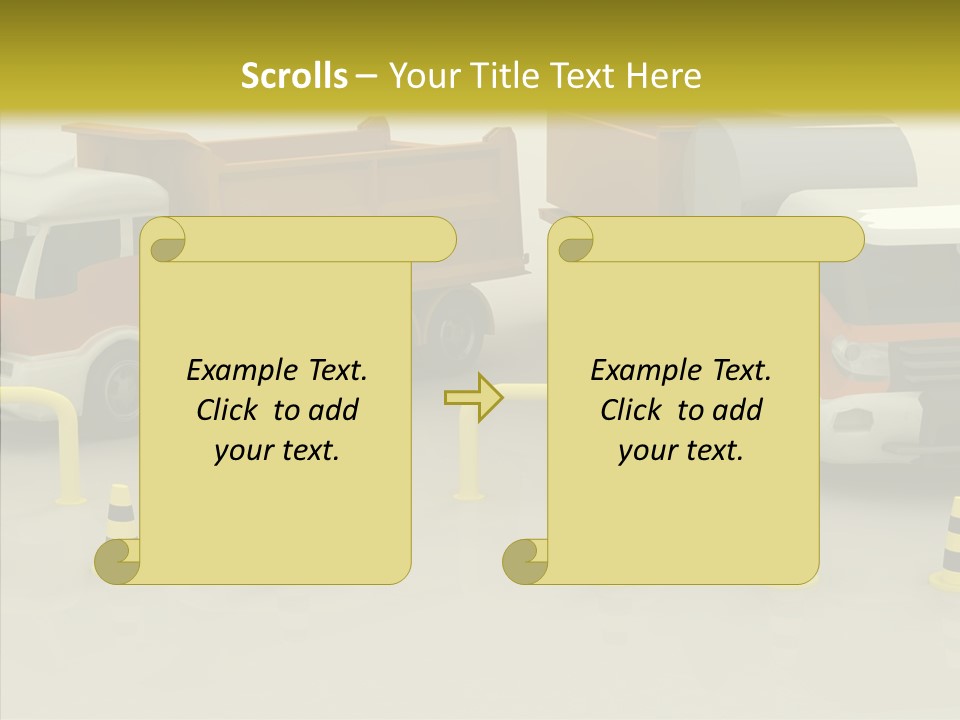 Scrolls – Your Title Text Here

Example Text. Click to add your text.

Example Text. Click to add your text.